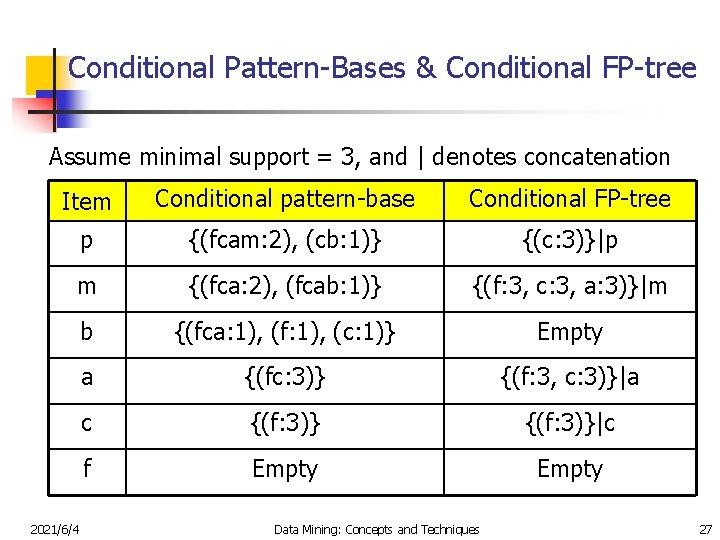 Conditional Pattern-Bases & Conditional FP-tree

Assume minimal support = 3, and | denotes concatenation

| Item | Conditional pattern-base | Conditional FP-tree |
|---|---|---|
| p | {(fcam:2), (cb:1)} | {(c:3)}\|p |
| m | {(fca:2), (fcab:1)} | {(f:3, c:3, a:3)}\|m |
| b | {(fca:1), (f:1), (c:1)} | Empty |
| a | {(fc:3)} | {(f:3, c:3)}\|a |
| c | {(f:3)} | {(f:3)}\|c |
| f | Empty | Empty |

2021/6/4 Data Mining: Concepts and Techniques 27